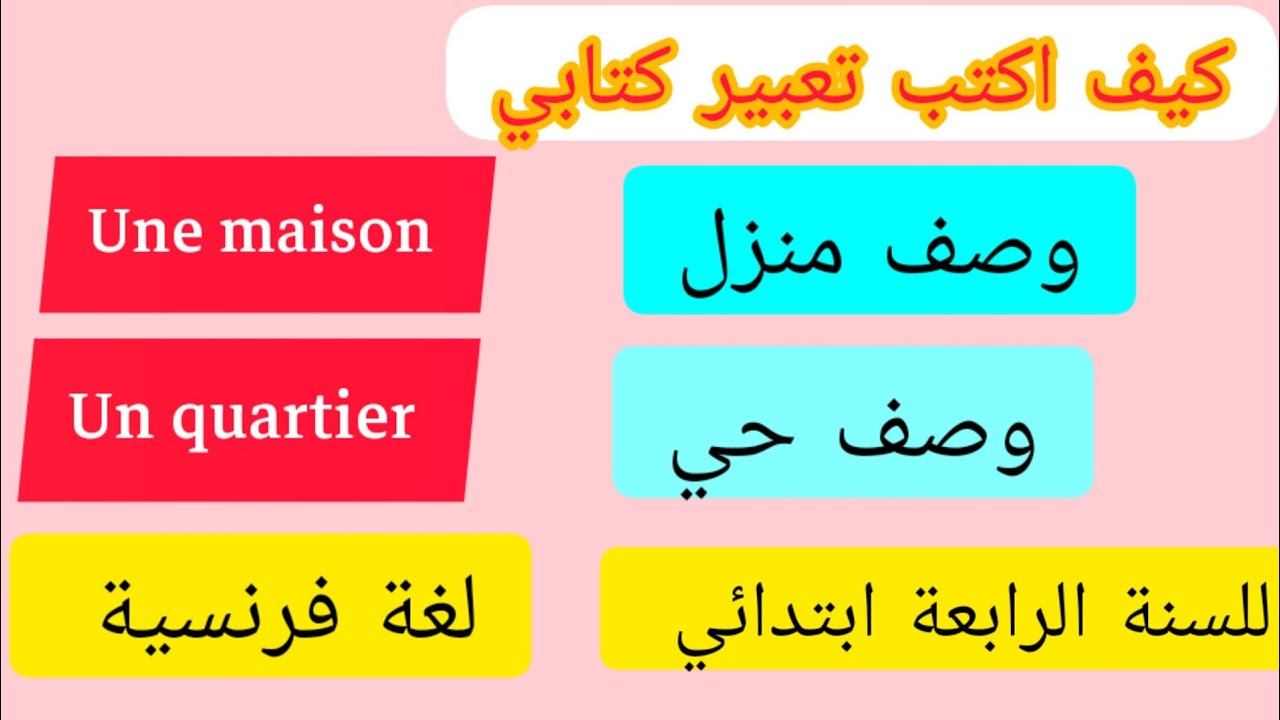 كيف اكتب تعبير كتابي

وصف منزل

Une maison

وصف حي

Un quartier

للسنة الرابعة ابتدائي

لغة فرنسية